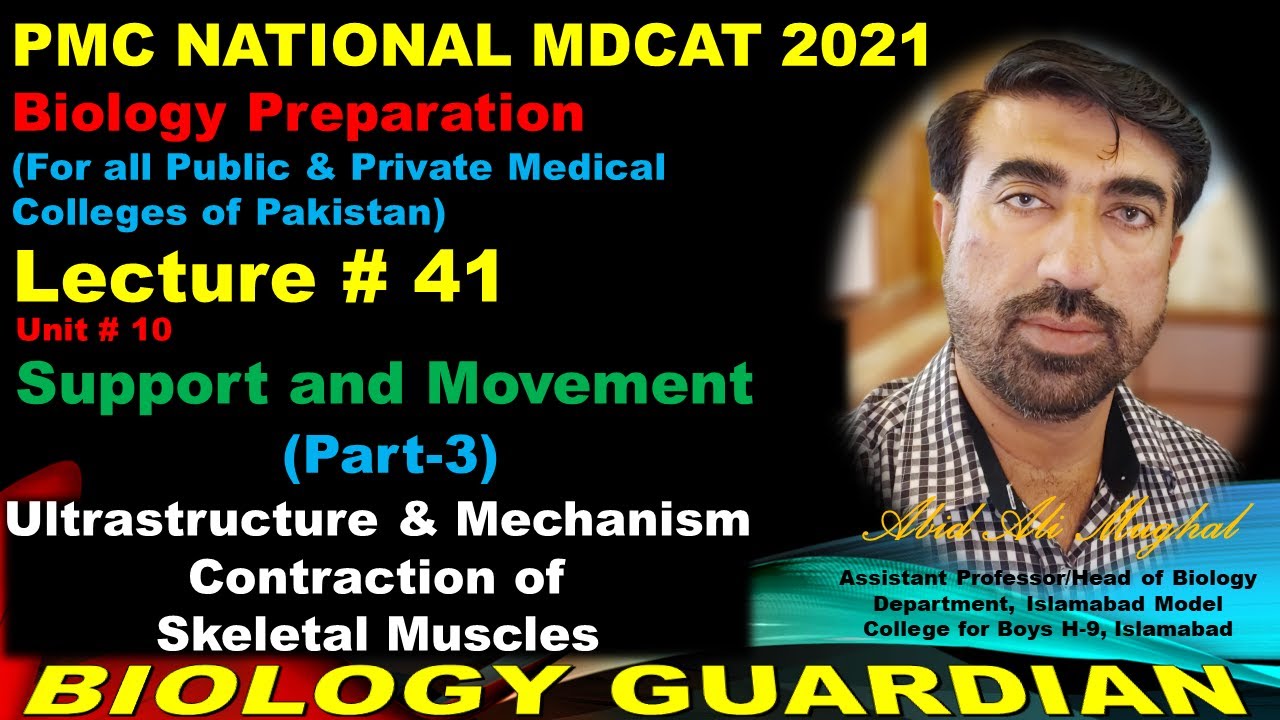 PMC NATIONAL MDCAT 2021
Biology Preparation
(For all Public & Private Medical Colleges of Pakistan)
Lecture # 41
Unit # 10
Support and Movement
(Part-3)
Ultrastructure & Mechanism Contraction of Skeletal Muscles

Abid Ali Mughal
Assistant Professor/Head of Biology Department, Islamabad Model College for Boys H-9, Islamabad

BIOLOGY GUARDIAN